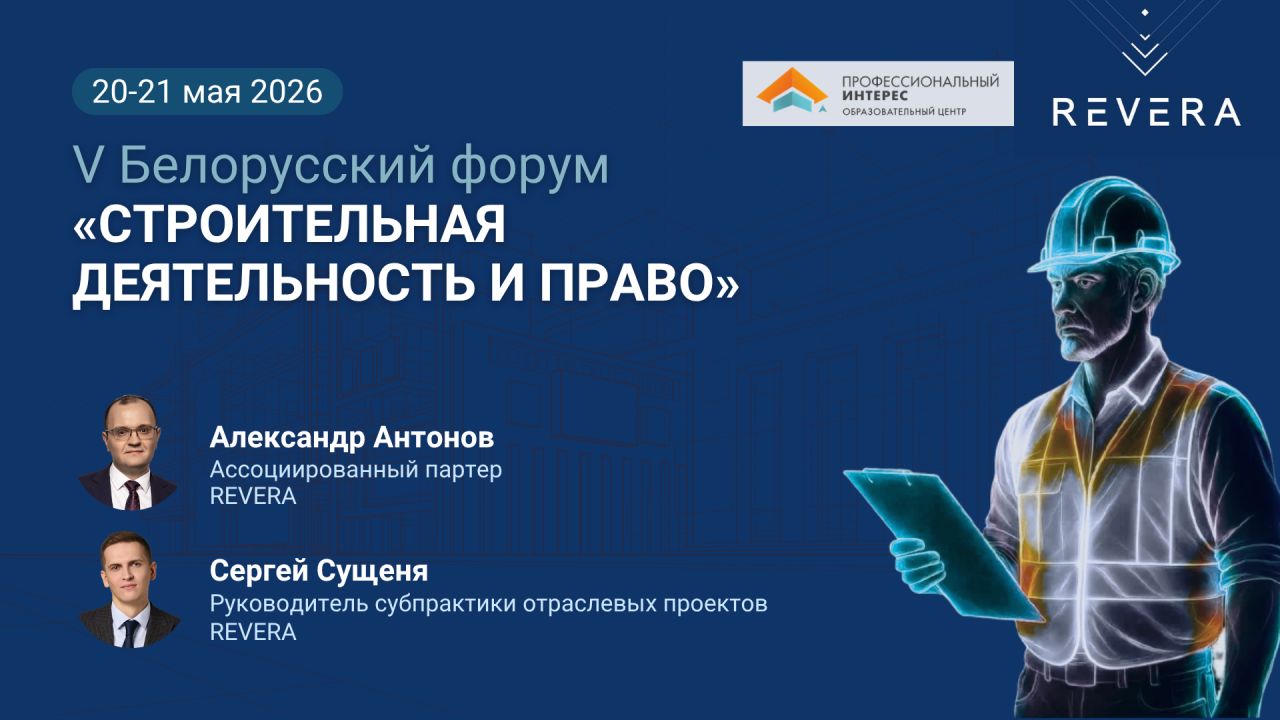 20-21 мая 2026

ПРОФЕССИОНАЛЬНЫЙ ИНТЕРЕС ОБРАЗОВАТЕЛЬНЫЙ ЦЕНТР

REVERA

V Белорусский форум «СТРОИТЕЛЬНАЯ ДЕЯТЕЛЬНОСТЬ И ПРАВО»

Александр Антонов
Ассоциированный партер
REVERA

Сергей Сущеня
Руководитель субпрактики отраслевых проектов
REVERA